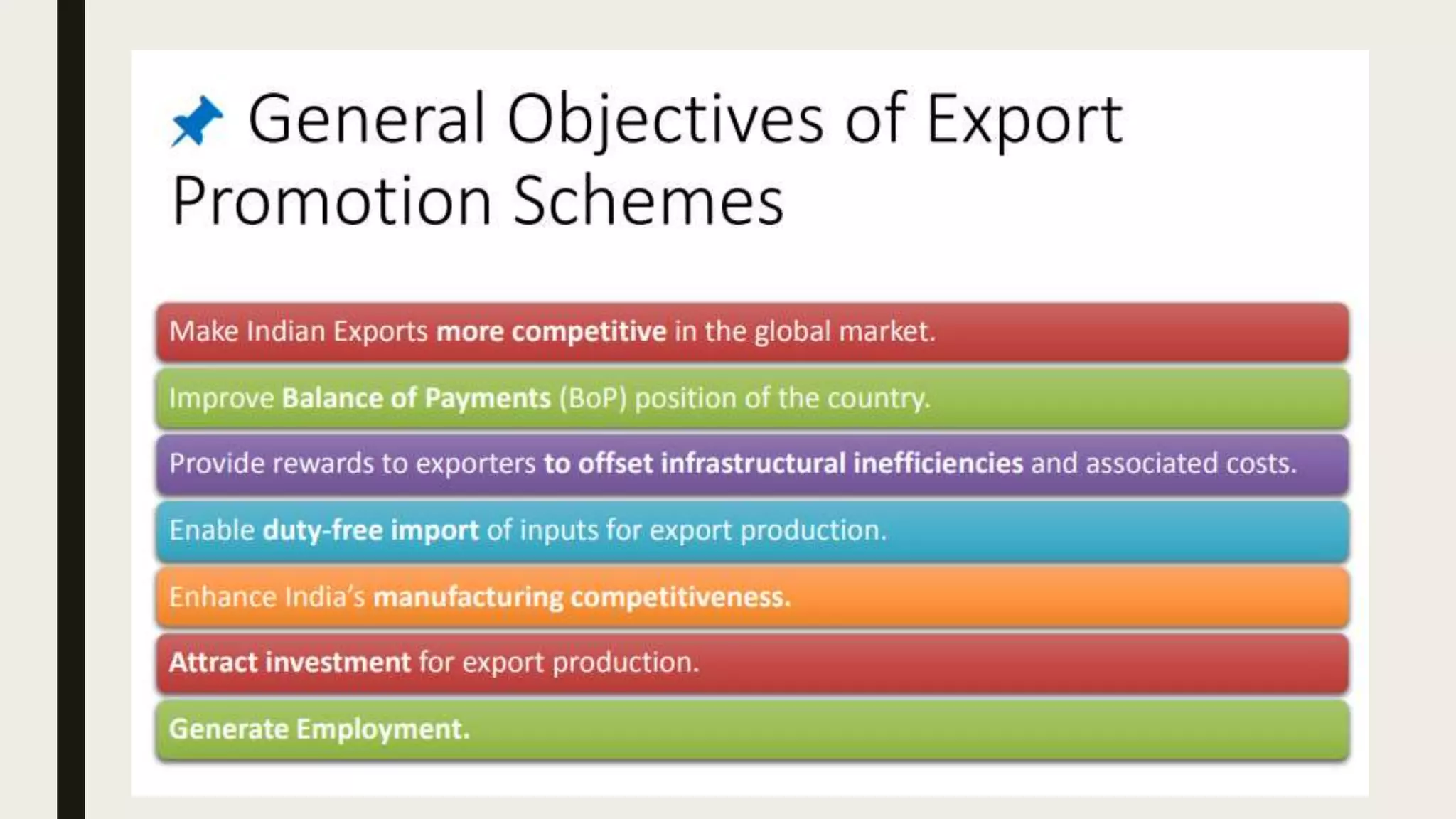 General Objectives of Export Promotion Schemes

Make Indian Exports more competitive in the global market.

Improve Balance of Payments (BoP) position of the country.

Provide rewards to exporters to offset infrastructural inefficiencies and associated costs.

Enable duty-free import of inputs for export production.

Enhance India's manufacturing competitiveness.

Attract investment for export production.

Generate Employment.